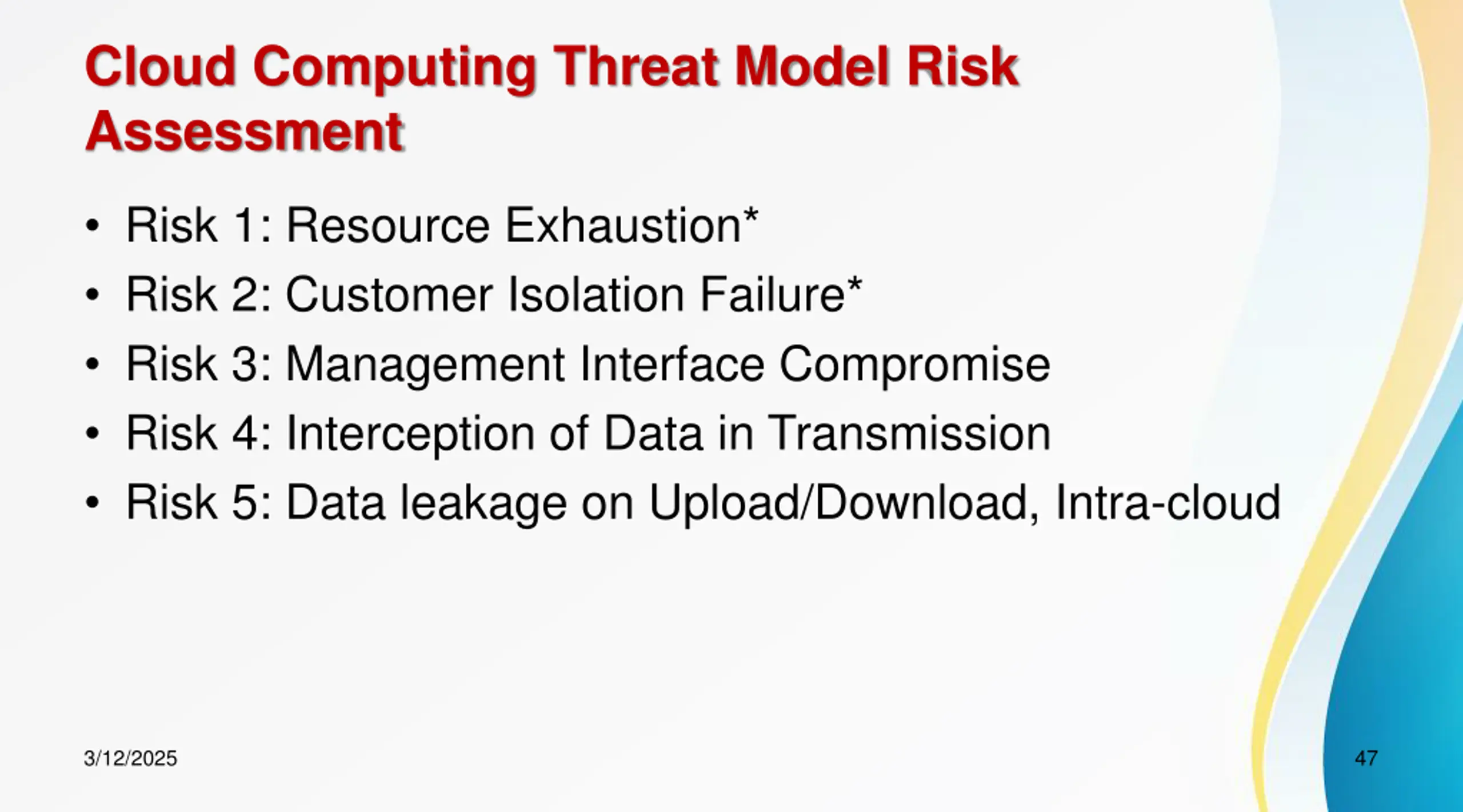 Cloud Computing Threat Model Risk Assessment

• Risk 1: Resource Exhaustion*
• Risk 2: Customer Isolation Failure*
• Risk 3: Management Interface Compromise
• Risk 4: Interception of Data in Transmission
• Risk 5: Data leakage on Upload/Download, Intra-cloud

3/12/2025

47